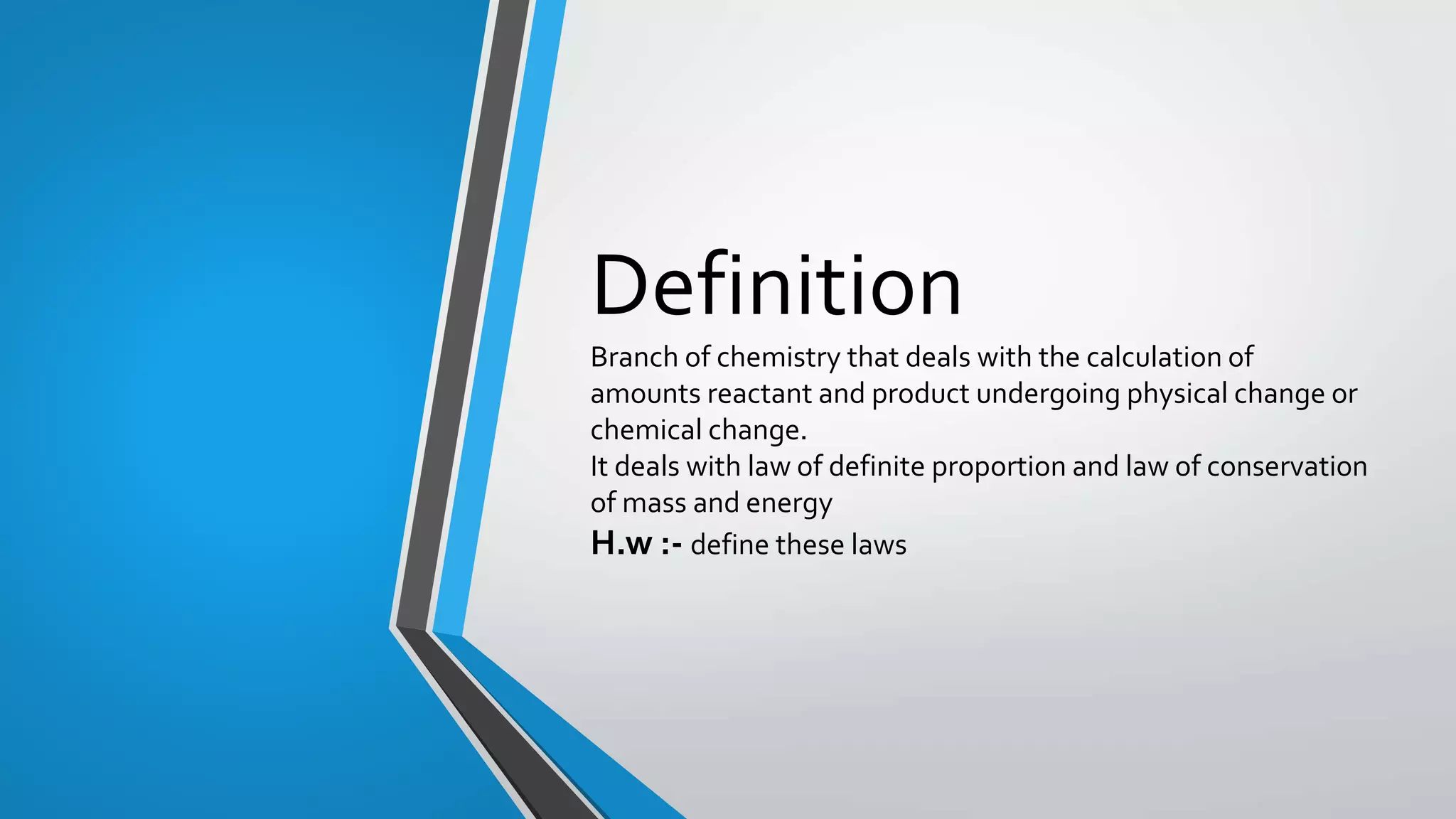 Definition

Branch of chemistry that deals with the calculation of amounts reactant and product undergoing physical change or chemical change.

It deals with law of definite proportion and law of conservation of mass and energy

H.w :- define these laws